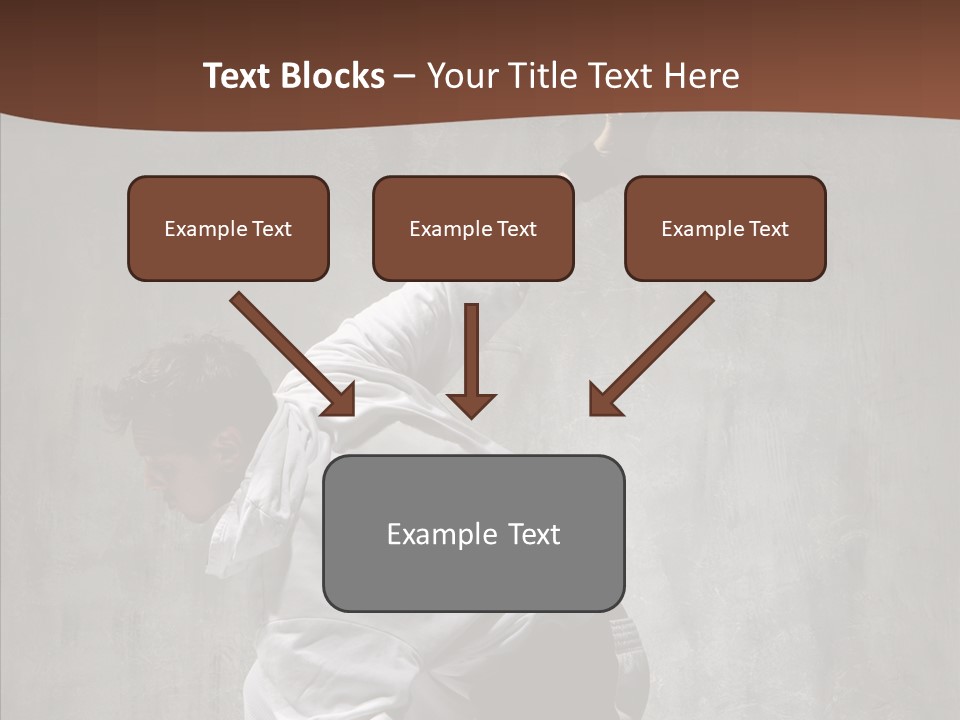 Text Blocks – Your Title Text Here

Example Text

Example Text

Example Text

Example Text